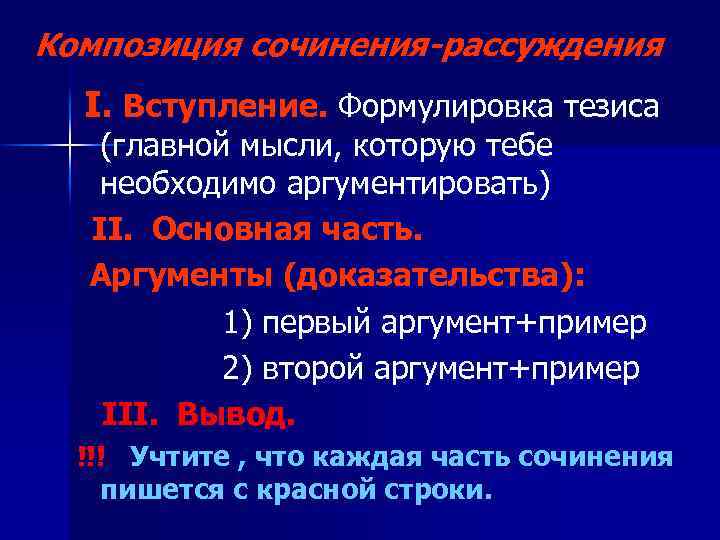 Композиция сочинения-рассуждения

I. Вступление. Формулировка тезиса (главной мысли, которую тебе необходимо аргументировать)

II. Основная часть.

Аргументы (доказательства):

1) первый аргумент+пример

2) второй аргумент+пример

III. Вывод.

!!! Учтите , что каждая часть сочинения пишется с красной строки.